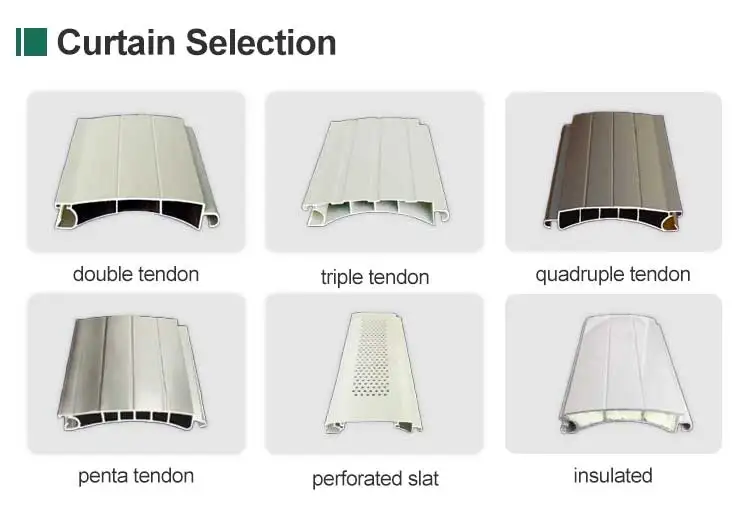 Curtain Selection

double tendon

triple tendon

quadruple tendon

penta tendon

perforated slat

insulated